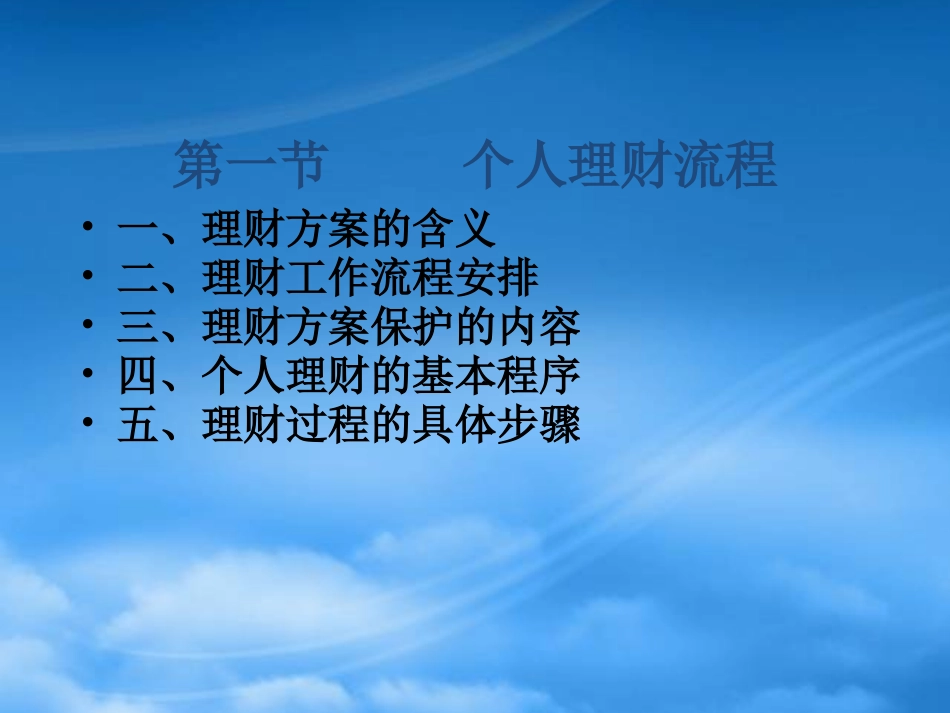 第一节　　个人理财流程

• 一、理财方案的含义
• 二、理财工作流程安排
• 三、理财方案保护的内容
• 四、个人理财的基本程序
• 五、理财过程的具体步骤